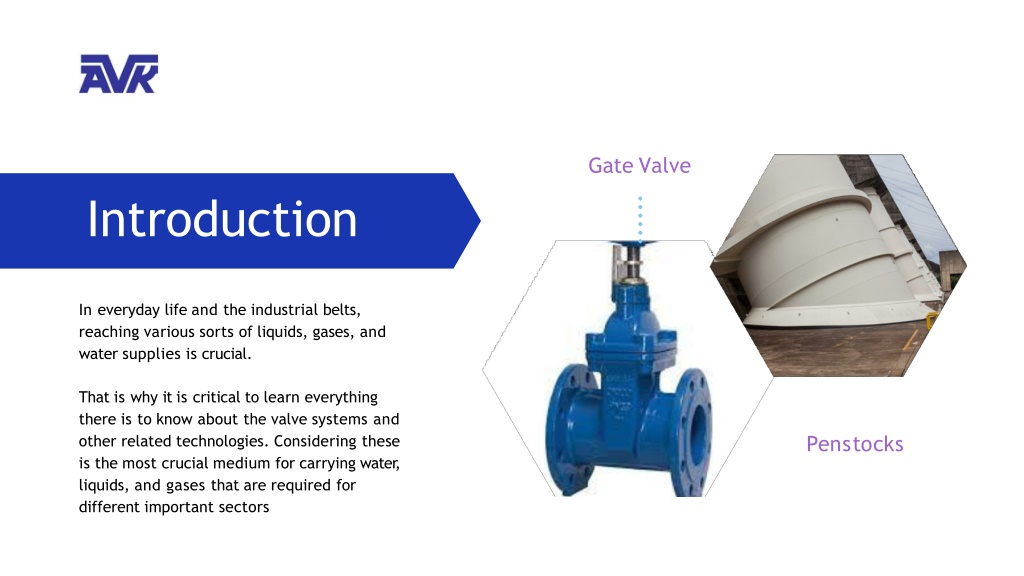 AVK

Introduction

In everyday life and the industrial belts, reaching various sorts of liquids, gases, and water supplies is crucial.

That is why it is critical to learn everything there is to know about the valve systems and other related technologies. Considering these is the most crucial medium for carrying water, liquids, and gases that are required for different important sectors

Gate Valve

Penstocks